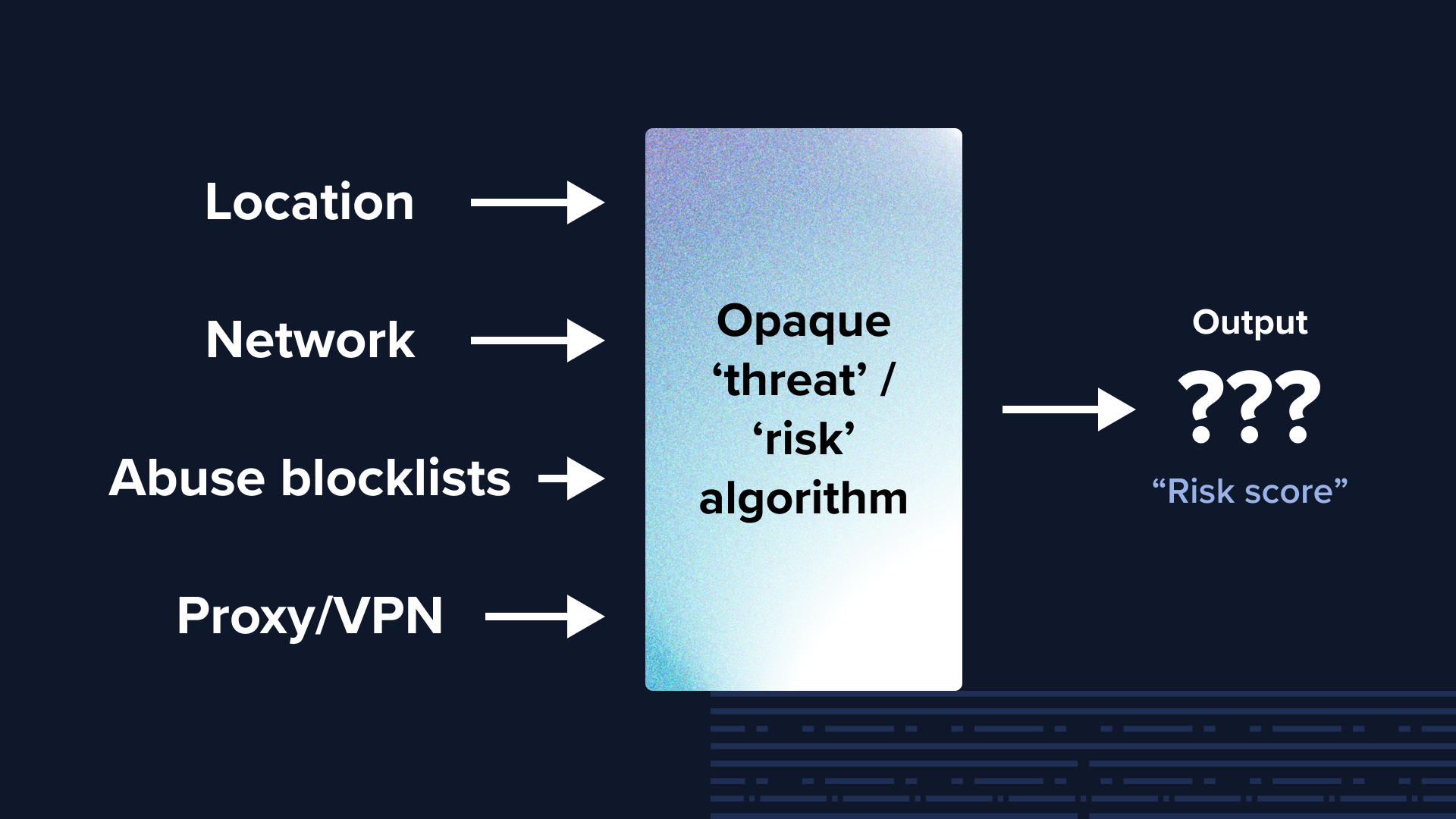 Location

Network

Abuse blocklists

Proxy/VPN

Opaque ‘threat’ / ‘risk’ algorithm

Output

???

“Risk score”